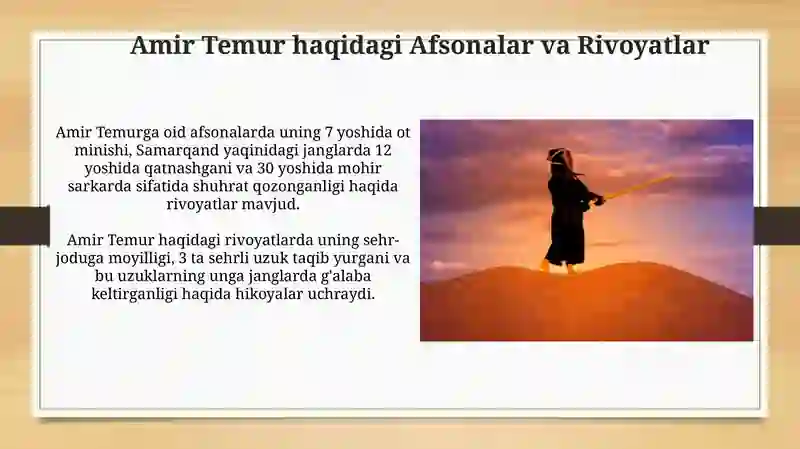 Amir Temur haqidagi Afsonalar va Rivoyatlar

Amir Temurga oid afsonalarda uning 7 yoshida ot minishi, Samarqand yaqinidagi janglarda 12 yoshida qatnashgani va 30 yoshida mohir sarkarda sifatida shuhrat qozonganligi haqida rivoyatlar mavjud.

Amir Temur haqidagi rivoyatlarda uning sehr-joduga moyilligi, 3 ta sehrli uzuk taqib yurgani va bu uzuklarning unga janglarda g'alaba keltirganligi haqida hikoyalar uchraydi.